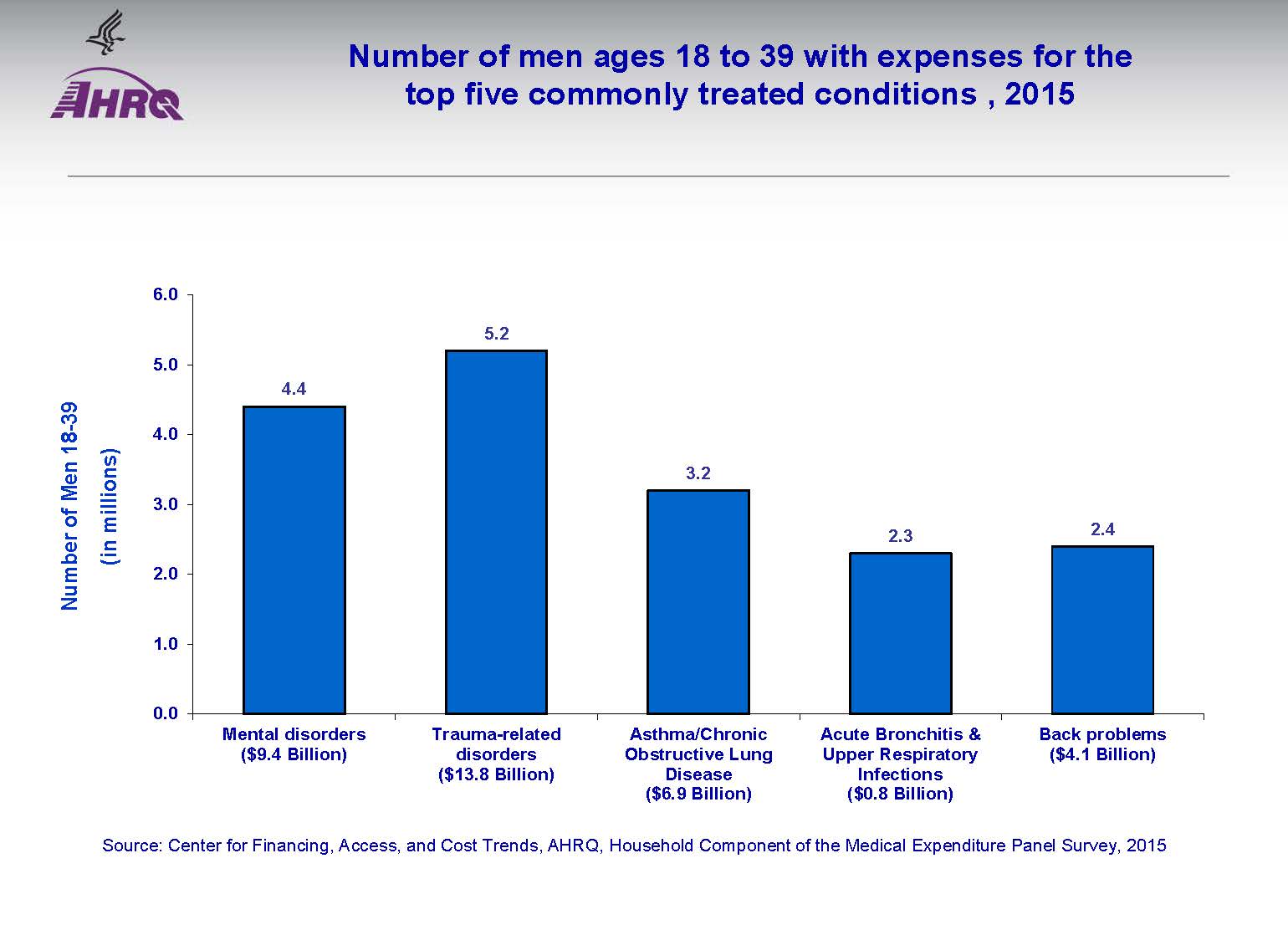 AHRQ

Number of men ages 18 to 39 with expenses for the top five commonly treated conditions , 2015

Number of Men 18-39 (in millions)

6.0
5.0
4.0
3.0
2.0
1.0
0.0

4.4
5.2
3.2
2.3
2.4

Mental disorders ($9.4 Billion)

Trauma-related disorders ($13.8 Billion)

Asthma/Chronic Obstructive Lung Disease ($6.9 Billion)

Acute Bronchitis & Upper Respiratory Infections ($0.8 Billion)

Back problems ($4.1 Billion)

Source: Center for Financing, Access, and Cost Trends, AHRQ, Household Component of the Medical Expenditure Panel Survey, 2015